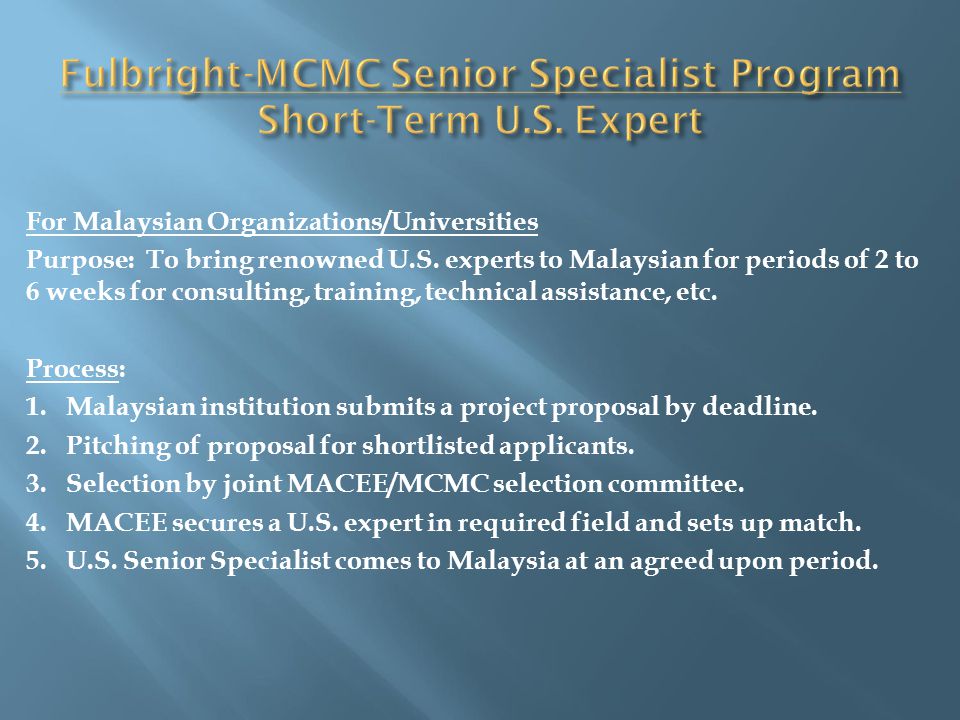 Fulbright-MCMC Senior Specialist Program
Short-Term U.S. Expert

For Malaysian Organizations/Universities
Purpose: To bring renowned U.S. experts to Malaysian for periods of 2 to 6 weeks for consulting, training, technical assistance, etc.

Process:
1. Malaysian institution submits a project proposal by deadline.
2. Pitching of proposal for shortlisted applicants.
3. Selection by joint MACEE/MCMC selection committee.
4. MACEE secures a U.S. expert in required field and sets up match.
5. U.S. Senior Specialist comes to Malaysia at an agreed upon period.